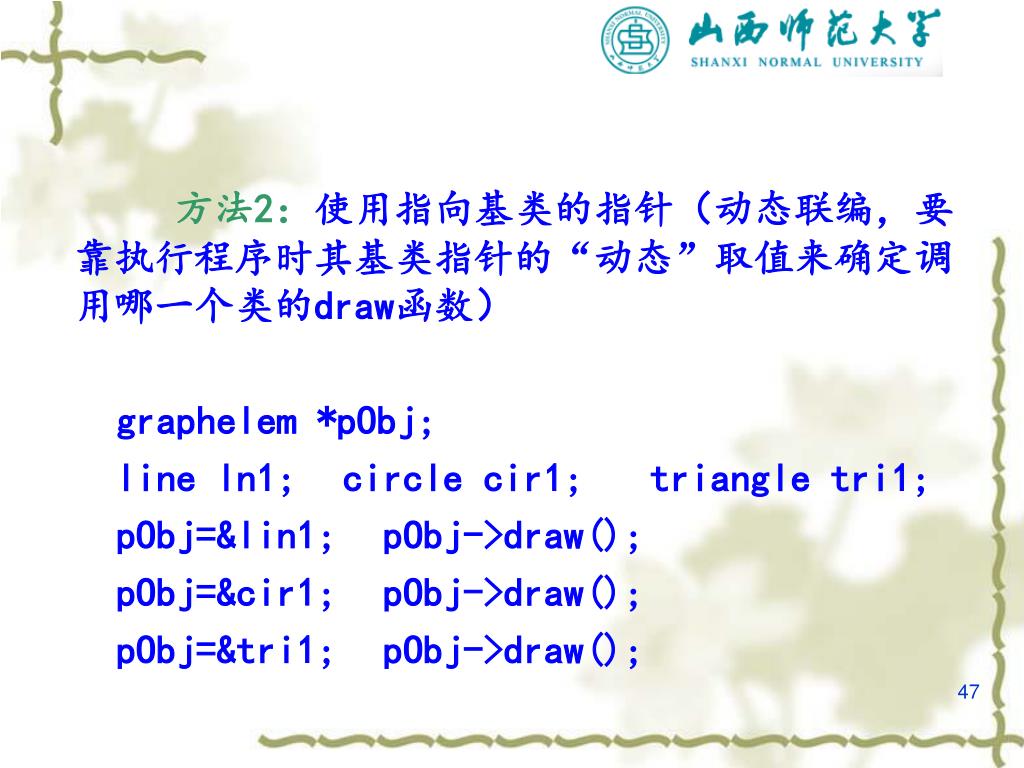 山西师范大学
SHANXI NORMAL UNIVERSITY

方法2：使用指向基类的指针（动态联编，要靠执行程序时其基类指针的“动态”取值来确定调用哪一个类的draw函数）

graphelem *pObj;
line ln1;  circle cir1;   triangle tri1;
pObj=&lin1;  pObj->draw();
pObj=&cir1;  pObj->draw();
pObj=&tri1;  pObj->draw();

47